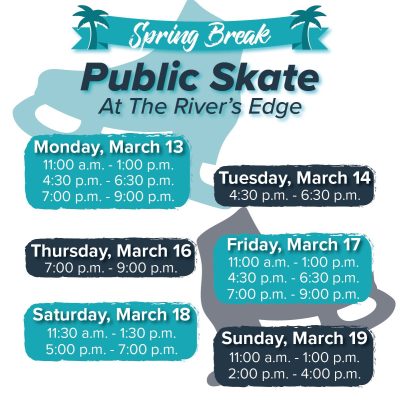 Spring Break

Public Skate
At The River's Edge

Monday, March 13
11:00 a.m. - 1:00 p.m.
4:30 p.m. - 6:30 p.m.
7:00 p.m. - 9:00 p.m.

Tuesday, March 14
4:30 p.m. - 6:30 p.m.

Thursday, March 16
7:00 p.m. - 9:00 p.m.

Friday, March 17
11:00 a.m. - 1:00 p.m.
4:30 p.m. - 6:30 p.m.
7:00 p.m. - 9:00 p.m.

Saturday, March 18
11:30 a.m. - 1:30 p.m.
5:00 p.m. - 7:00 p.m.

Sunday, March 19
11:00 a.m. - 1:00 p.m.
2:00 p.m. - 4:00 p.m.